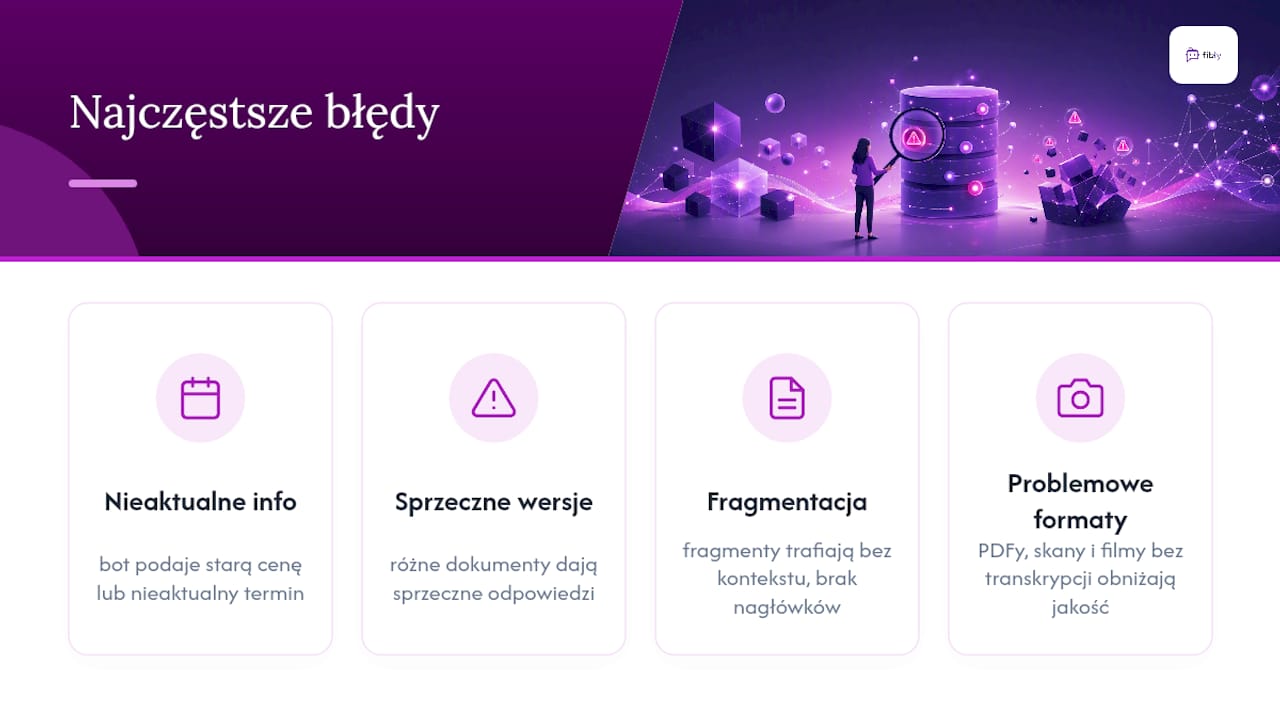 Najczęstsze błędy

fibly

Nieaktualne info

bot podaje starą cenę lub nieaktualny termin

Sprzeczne wersje

różne dokumenty dają sprzeczne odpowiedzi

Fragmentacja

fragmenty trafiają bez kontekstu, brak nagłówków

Problemowe formaty

PDFy, skany i filmy bez transkrypcji obniżają jakość